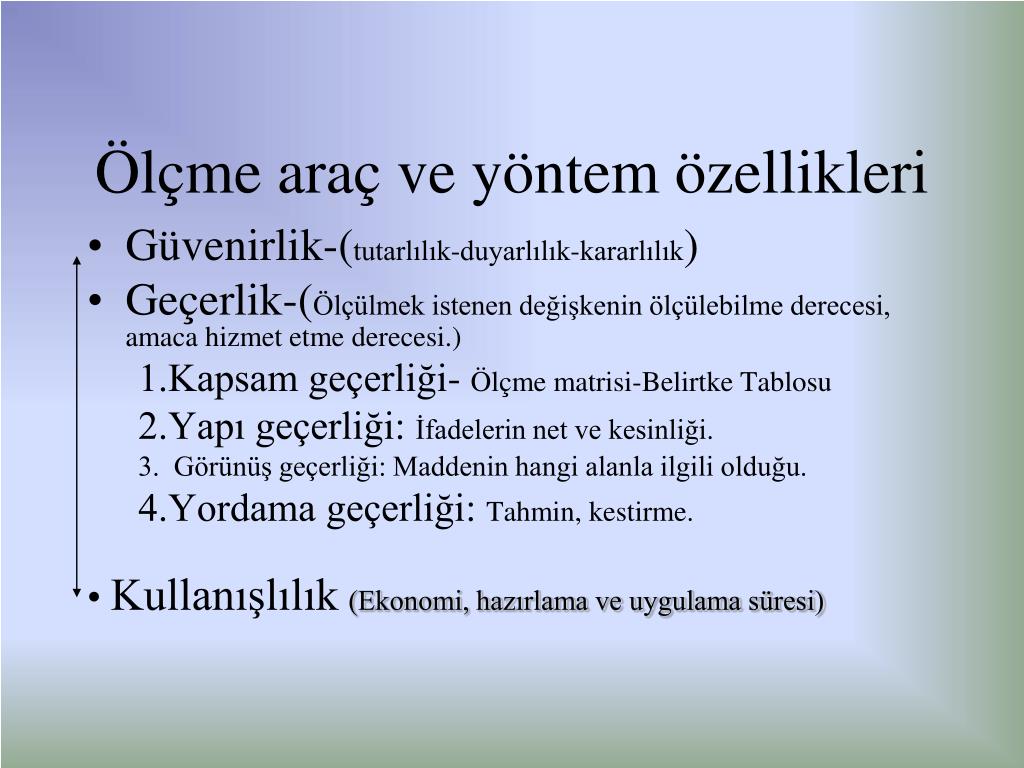 Ölçme araç ve yöntem özellikleri

• Güvenirlik-(tutarlılık-duyarlılık-kararlılık)
• Geçerlik-(Ölçülmek istenen değişkenin ölçülebilme derecesi, amaca hizmet etme derecesi.)

1.Kapsam geçerliği- Ölçme matrisi-Belirtke Tablosu

2.Yapı geçerliği: İfadelerin net ve kesinliği.

3. Görünüş geçerliği: Maddenin hangi alanla ilgili olduğu.

4.Yordama geçerliği: Tahmin, kestirme.

• Kullanışlılık (Ekonomi, hazırlama ve uygulama süresi)